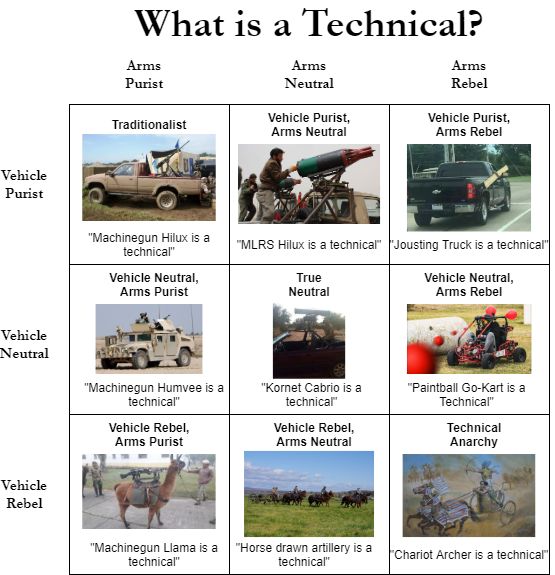 What is a Technical?

| | Arms Purist | Arms Neutral | Arms Rebel |
|---|---|---|---|
| Vehicle Purist | Traditionalist "Machinegun Hilux is a technical" | Vehicle Purist, Arms Neutral "MLRS Hilux is a technical" | Vehicle Purist, Arms Rebel "Jousting Truck is a technical" |
| Vehicle Neutral | Vehicle Neutral, Arms Purist "Machinegun Humvee is a technical" | True Neutral "Kornet Cabrio is a technical" | Vehicle Neutral, Arms Rebel "Paintball Go-Kart is a Technical" |
| Vehicle Rebel | Vehicle Rebel, Arms Purist "Machinegun Llama is a technical" | Vehicle Rebel, Arms Neutral "Horse drawn artillery is a technical" | Technical Anarchy "Chariot Archer is a technical" |